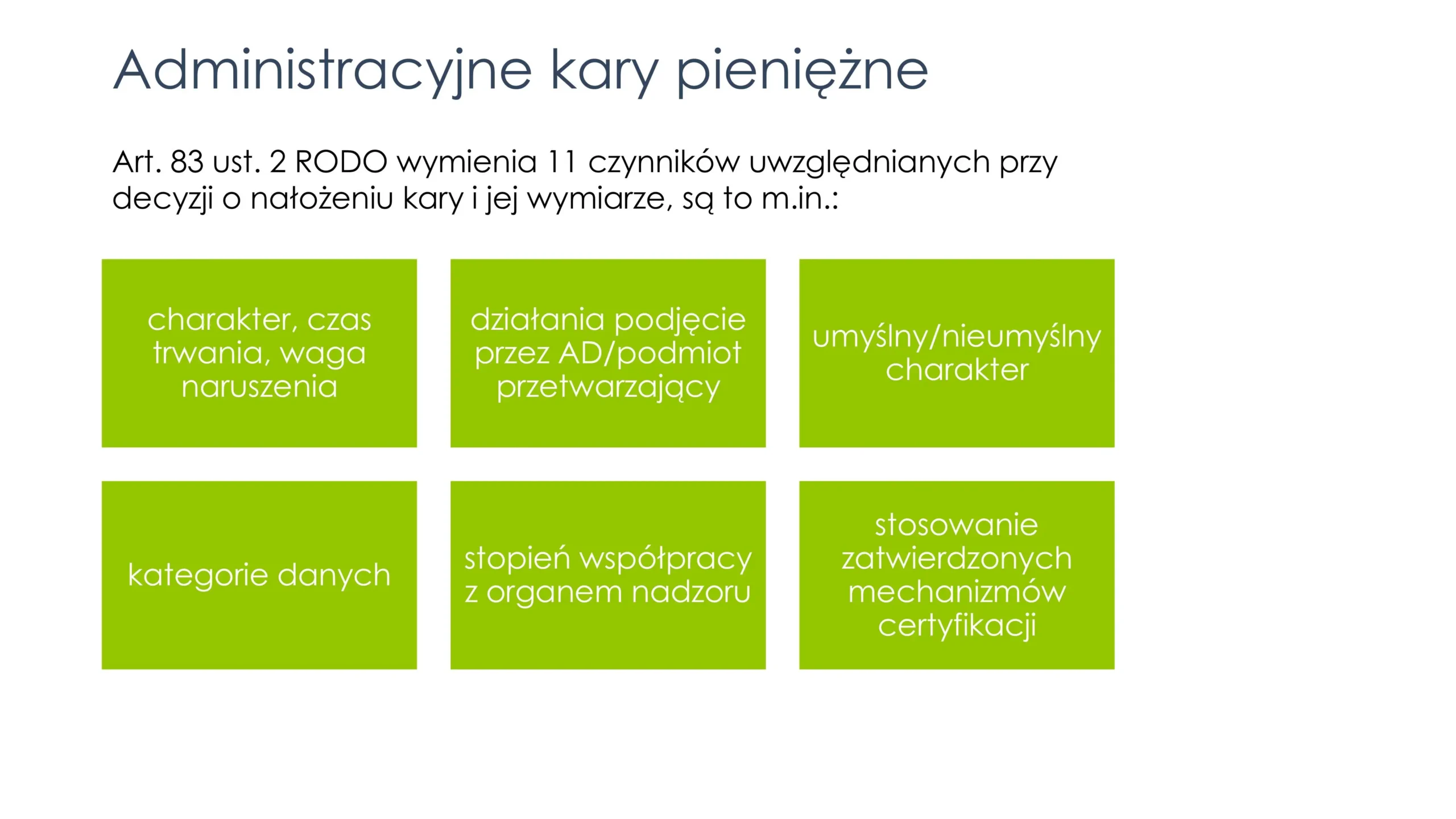 Administracyjne kary pieniężne

Art. 83 ust. 2 RODO wymienia 11 czynników uwzględnianych przy decyzji o nałożeniu kary i jej wymiarze, są to m.in.:

charakter, czas trwania, waga naruszenia

działania podjęcie przez AD/podmiot przetwarzający

umyślny/nieumyślny charakter

kategorie danych

stopień współpracy z organem nadzoru

stosowanie zatwierdzonych mechanizmów certyfikacji